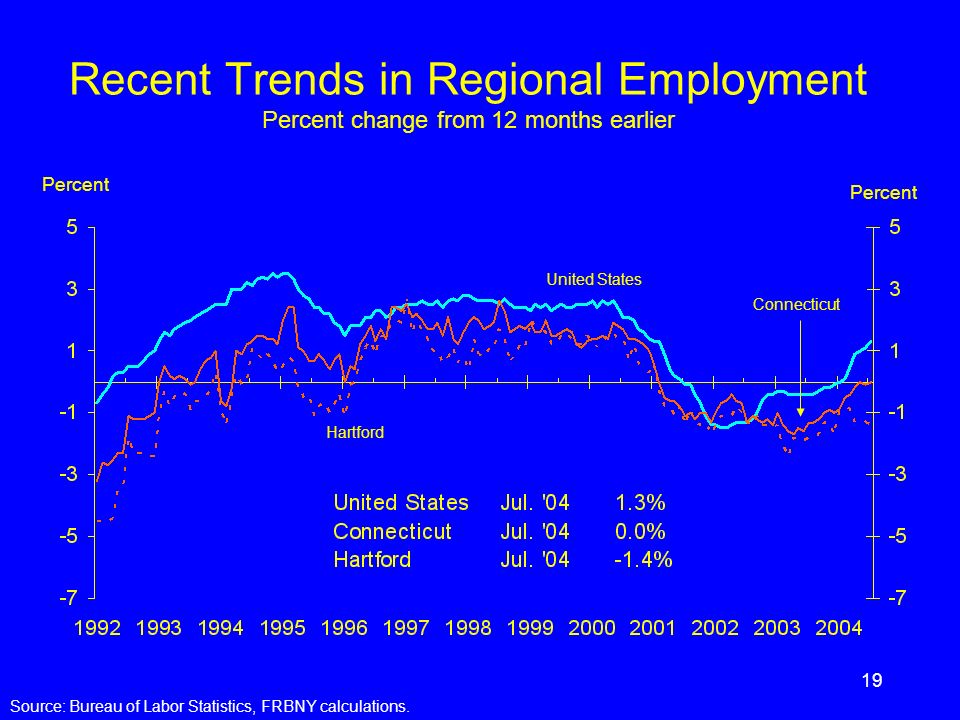 Recent Trends in Regional Employment
Percent change from 12 months earlier

Percent

Percent

5
3
1
-1
-3
-5
-7

5
3
1
-1
-3
-5
-7

United States

Connecticut

Hartford

| United States | Jul. '04 | 1.3% |
|---|---|---|
| Connecticut | Jul. '04 | 0.0% |
| Hartford | Jul. '04 | -1.4% |

1992 1993 1994 1995 1996 1997 1998 1999 2000 2001 2002 2003 2004

19

Source: Bureau of Labor Statistics, FRBNY calculations.